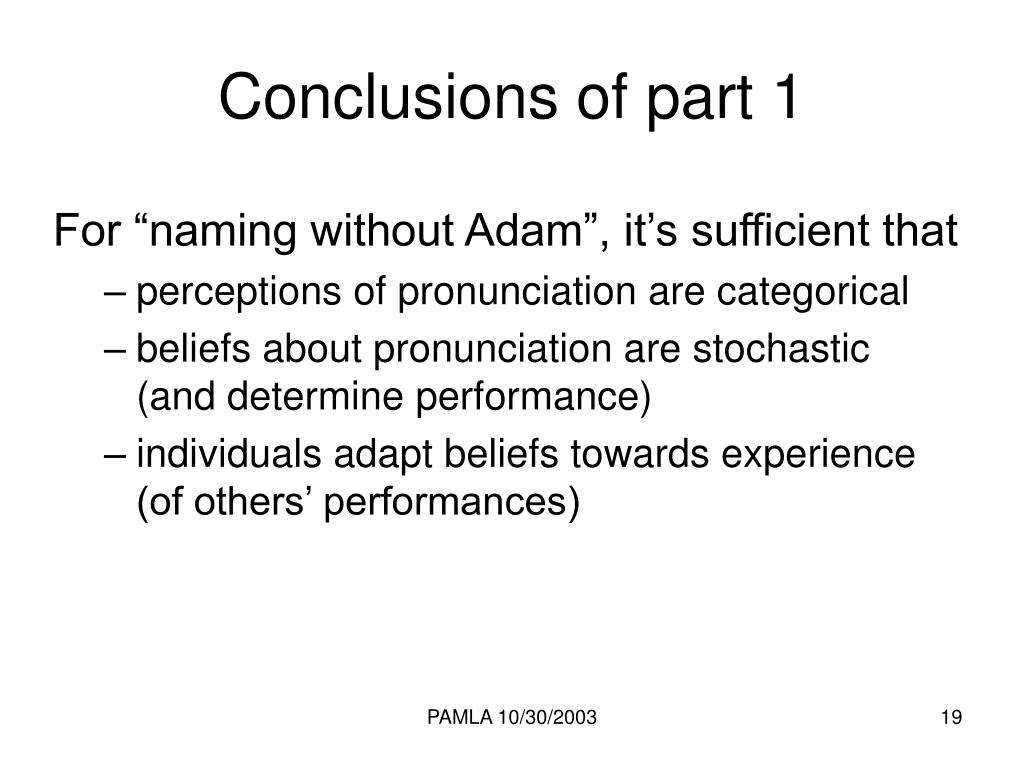 Conclusions of part 1

For “naming without Adam”, it’s sufficient that

– perceptions of pronunciation are categorical

– beliefs about pronunciation are stochastic (and determine performance)

– individuals adapt beliefs towards experience (of others’ performances)

PAMLA 10/30/2003

19